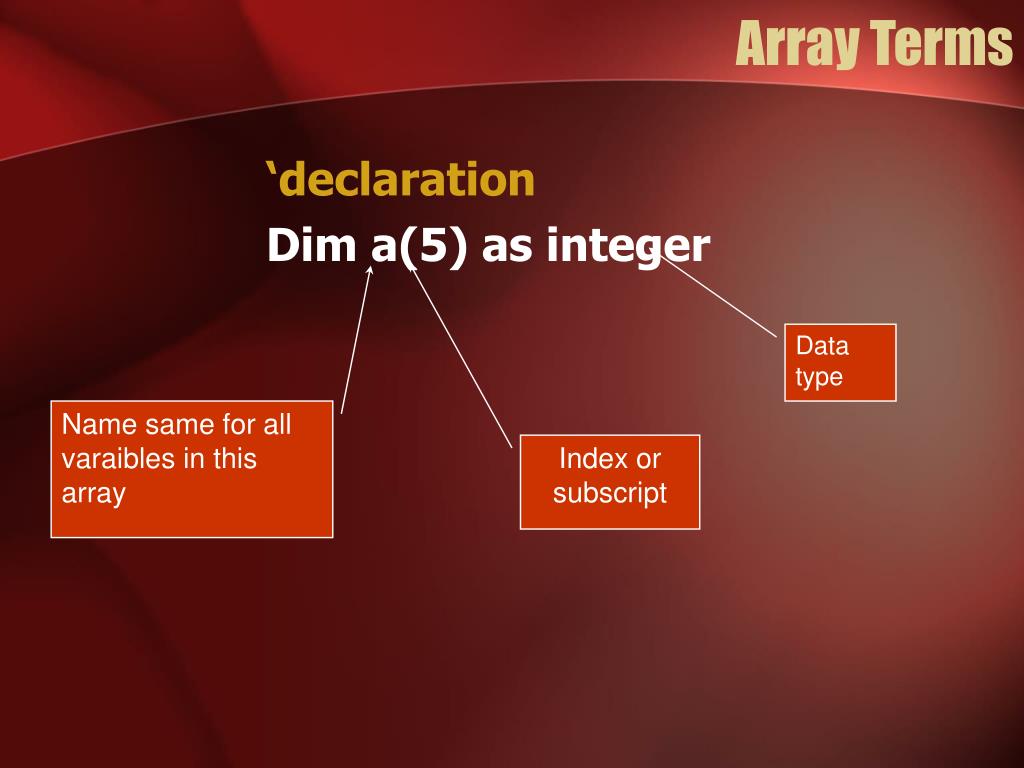 Array Terms

‘declaration

Dim a(5) as integer

Data type

Name same for all varaibles in this array

Index or subscript